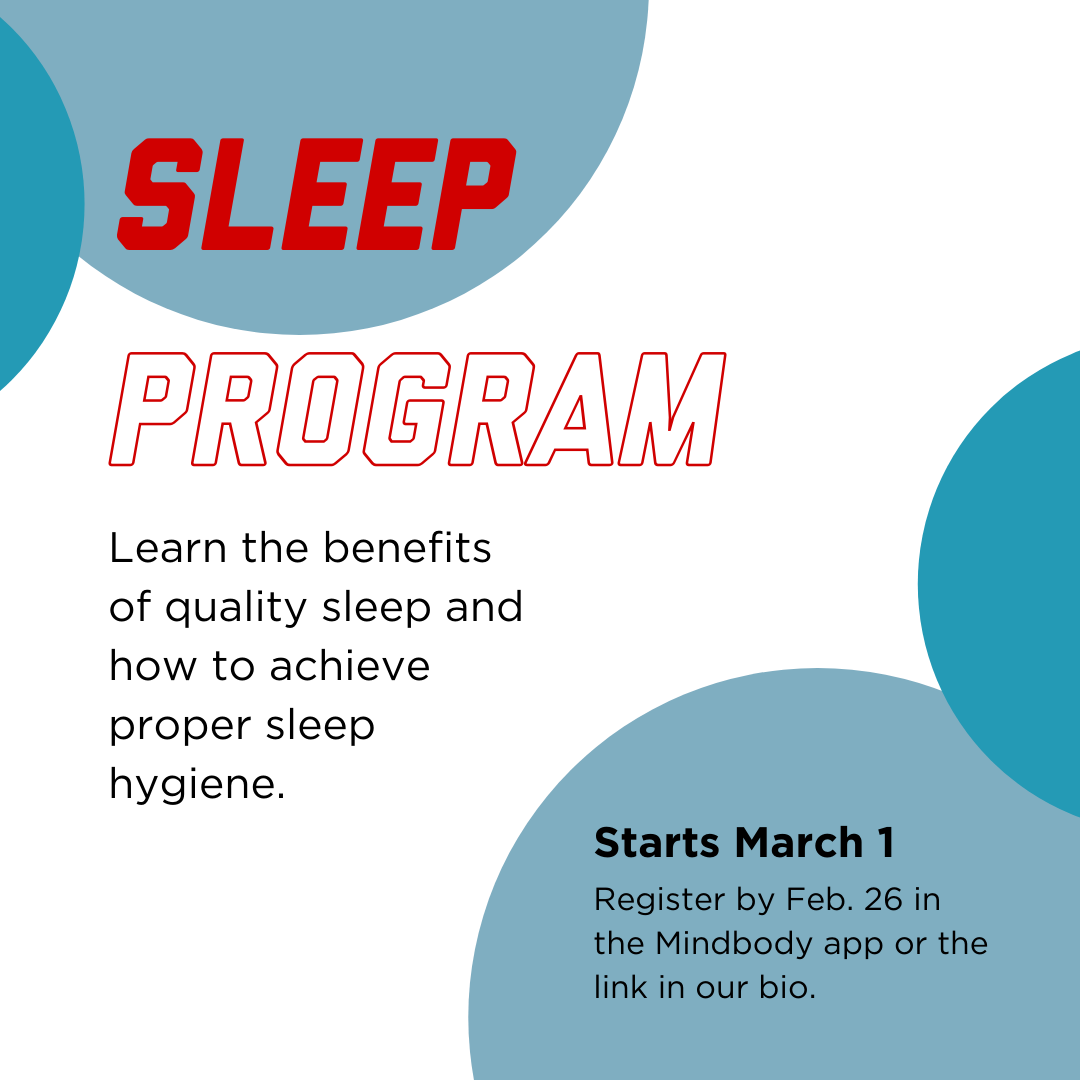 SLEEP

PROGRAM

Learn the benefits of quality sleep and how to achieve proper sleep hygiene.

Starts March 1

Register by Feb. 26 in the Mindbody app or the link in our bio.